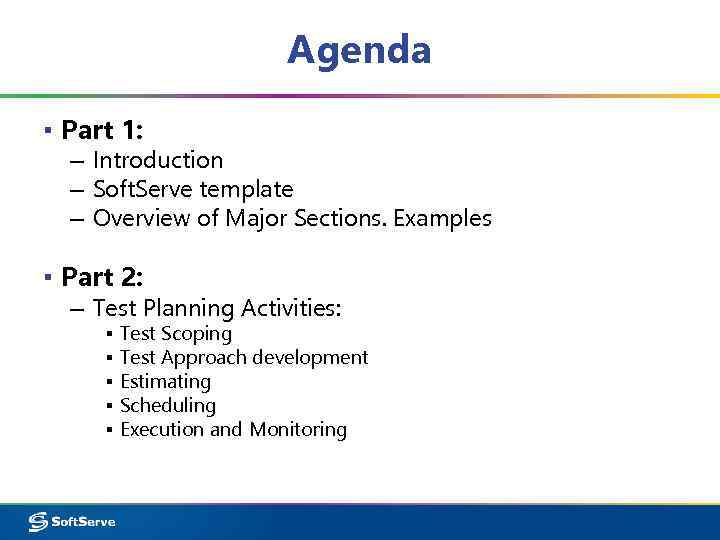 Agenda

▪ Part 1:
– Introduction
– SoftServe template
– Overview of Major Sections. Examples

▪ Part 2:
– Test Planning Activities:
▪ Test Scoping
▪ Test Approach development
▪ Estimating
▪ Scheduling
▪ Execution and Monitoring

SoftServe